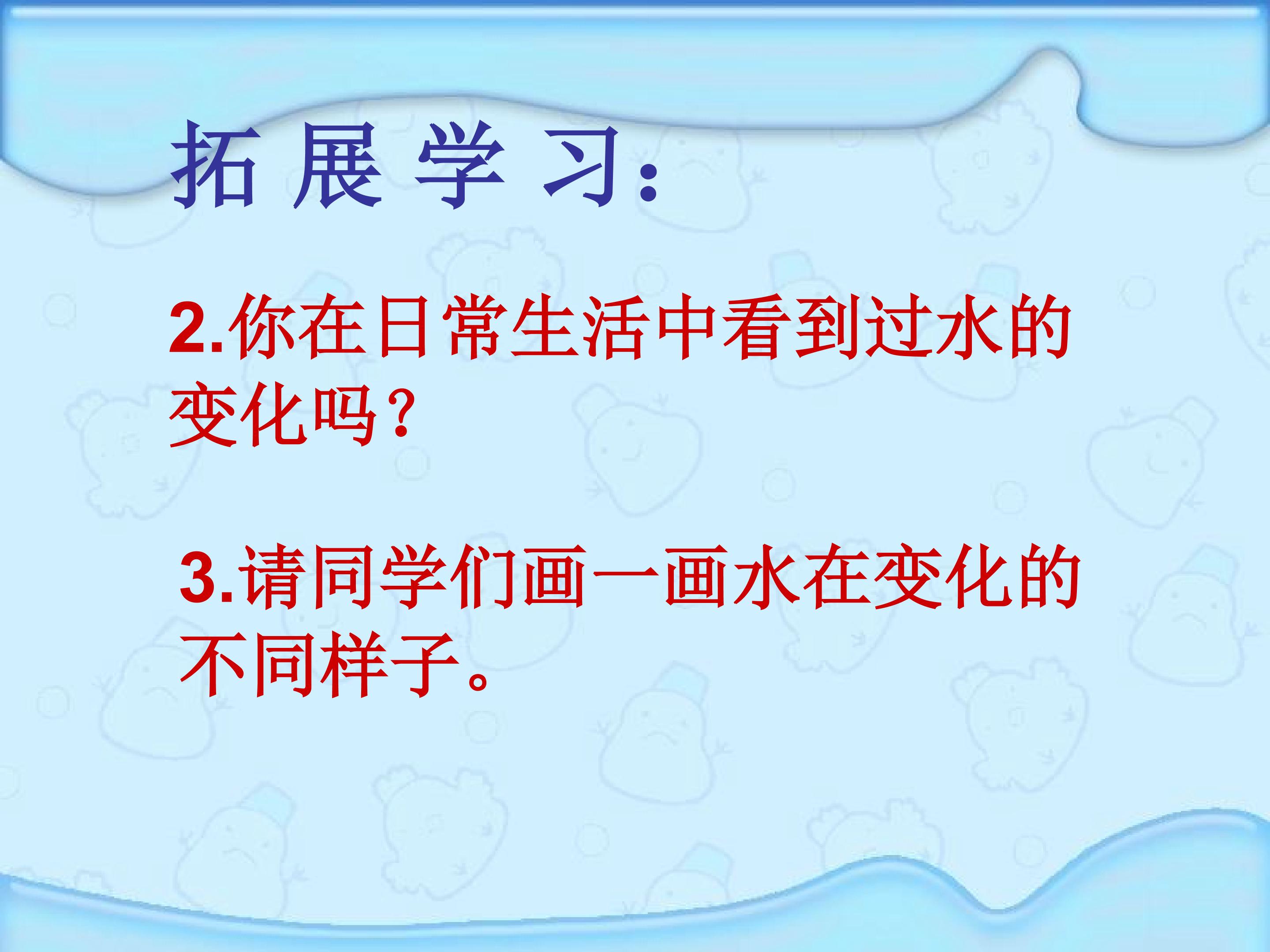 拓展学习:

2.你在日常生活中看到过水的变化吗?

3.请同学们画一画水在变化的不同样子。